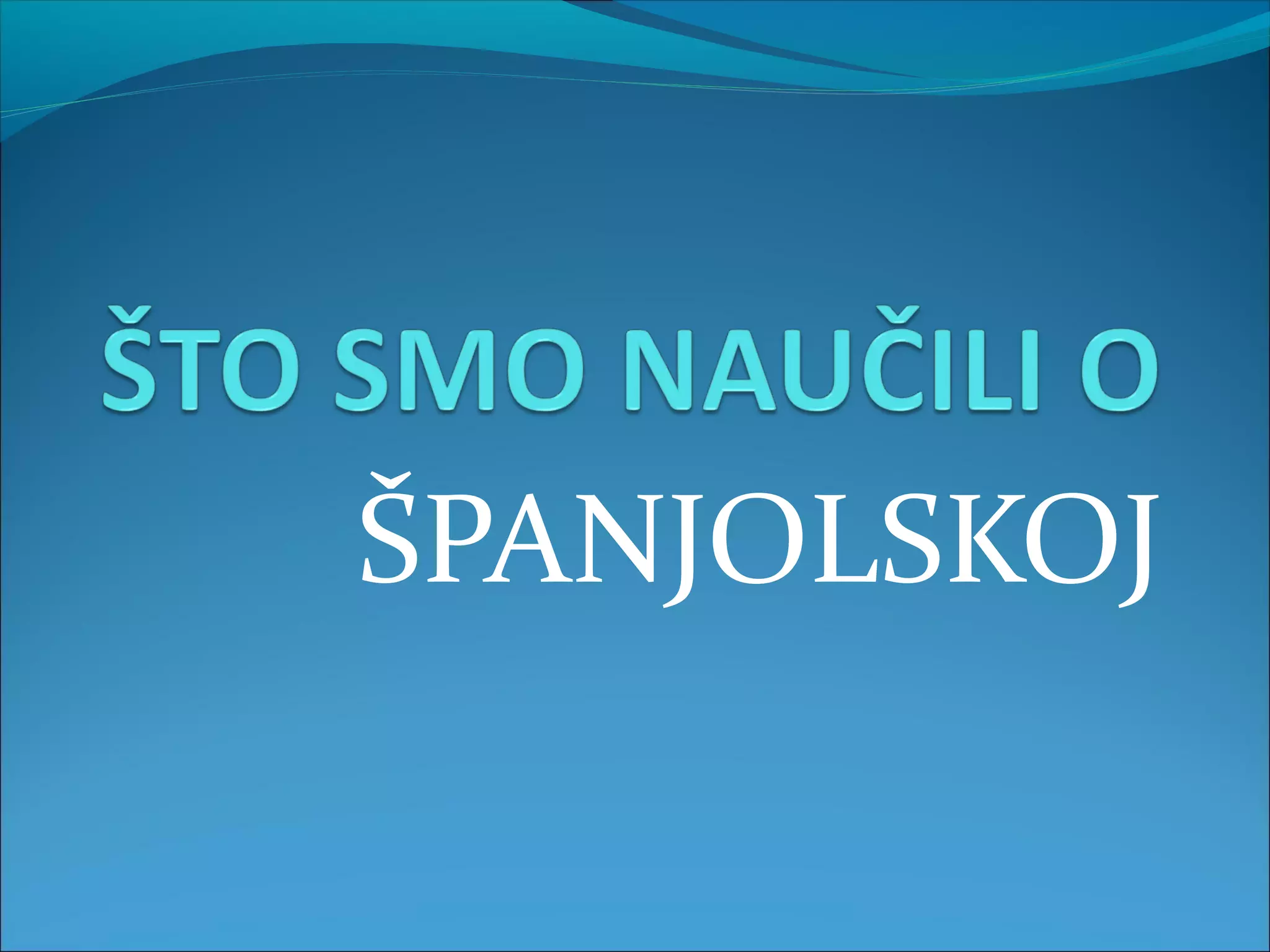 ŠTO SMO NAUČILI O

ŠPANJOLSKOJ